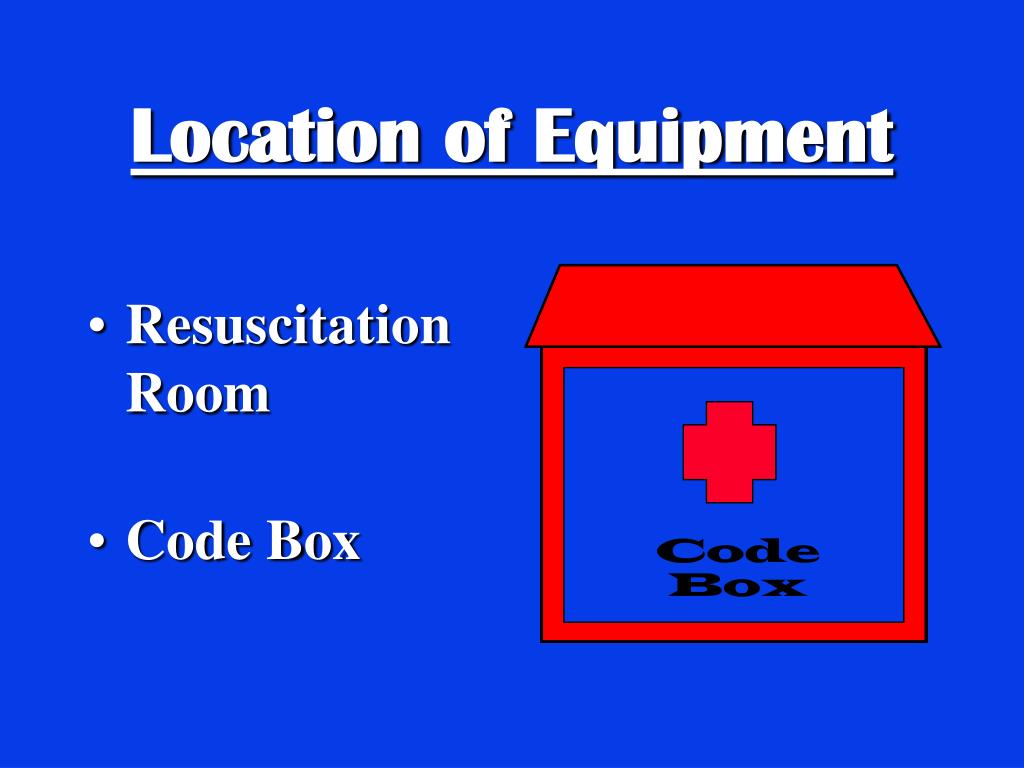 Location of Equipment

• Resuscitation Room

• Code Box

Code Box